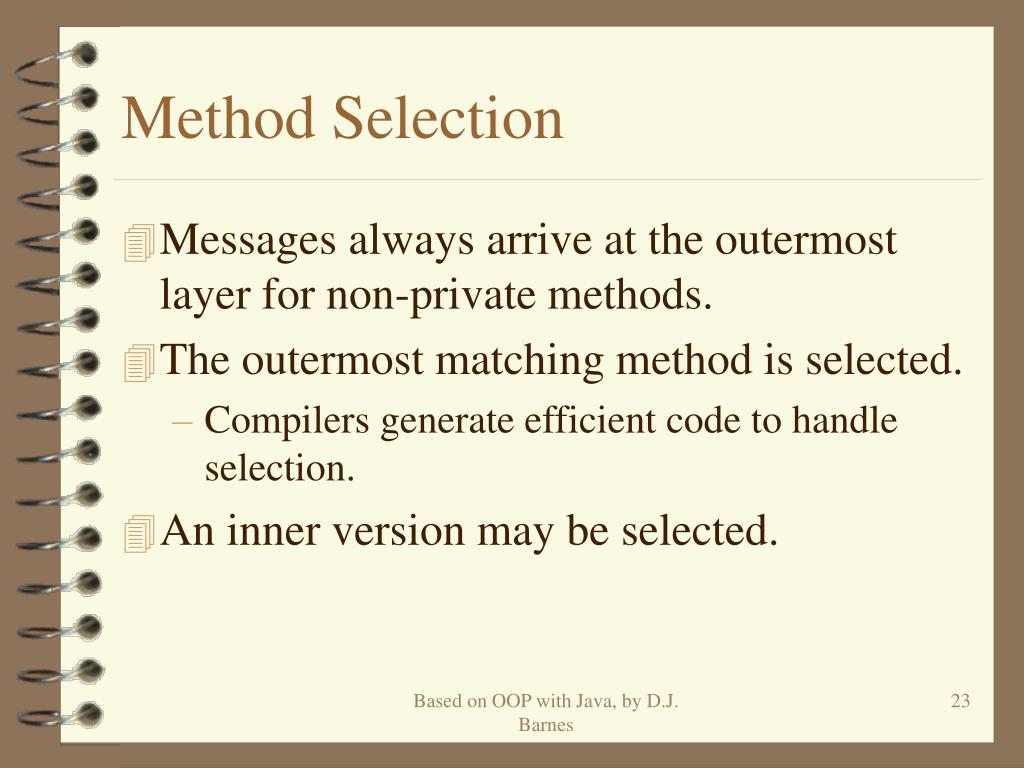 Method Selection

Messages always arrive at the outermost layer for non-private methods.

The outermost matching method is selected.

– Compilers generate efficient code to handle selection.

An inner version may be selected.

Based on OOP with Java, by D.J. Barnes

23